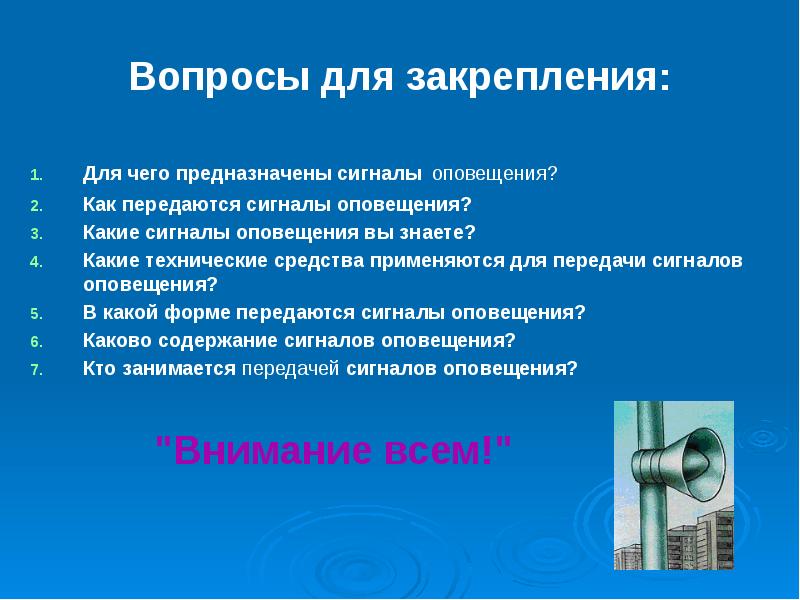 Вопросы для закрепления:

1. Для чего предназначены сигналы оповещения?
2. Как передаются сигналы оповещения?
3. Какие сигналы оповещения вы знаете?
4. Какие технические средства применяются для передачи сигналов оповещения?
5. В какой форме передаются сигналы оповещения?
6. Каково содержание сигналов оповещения?
7. Кто занимается передачей сигналов оповещения?

"Внимание всем!"